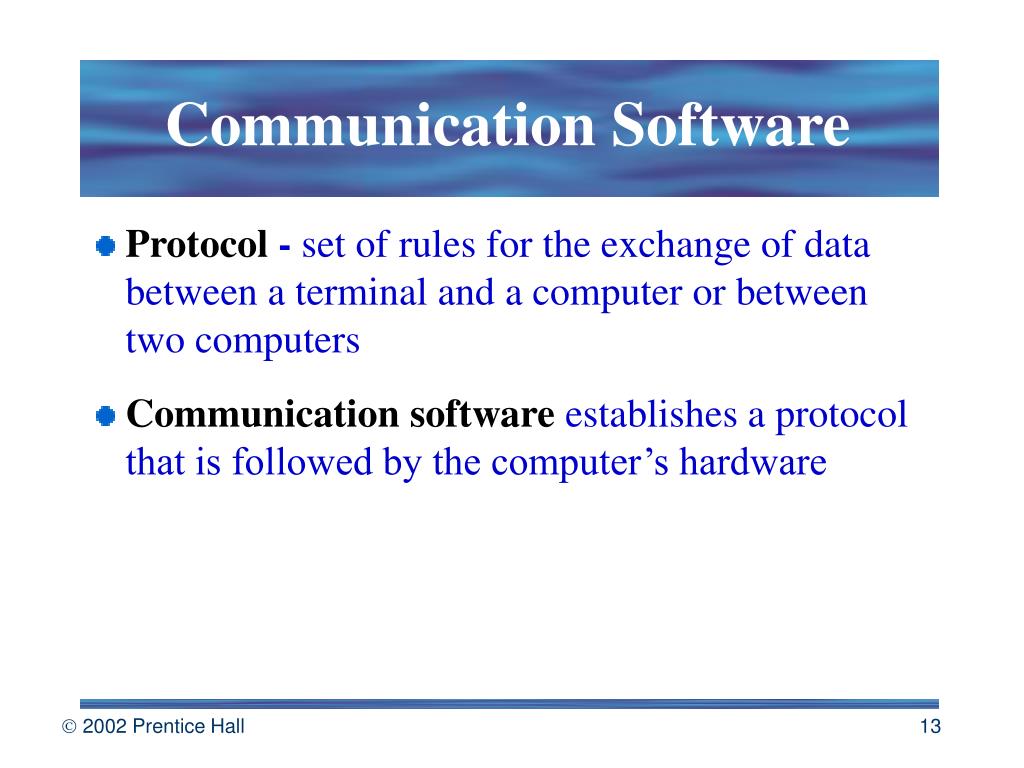 Communication Software

Protocol - set of rules for the exchange of data between a terminal and a computer or between two computers

Communication software establishes a protocol that is followed by the computer’s hardware

© 2002 Prentice Hall

13